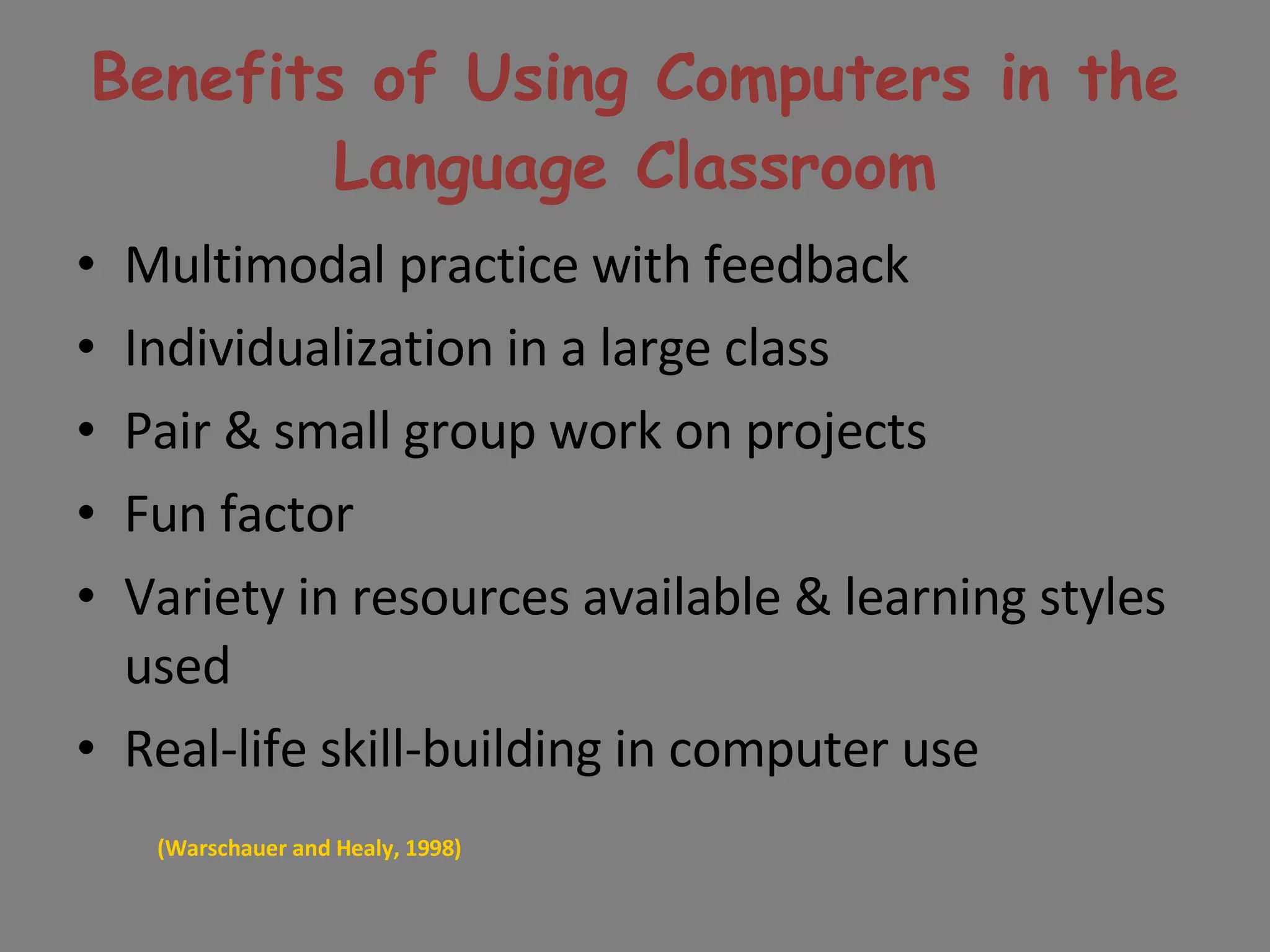 Benefits of Using Computers in the Language Classroom

• Multimodal practice with feedback
• Individualization in a large class
• Pair & small group work on projects
• Fun factor
• Variety in resources available & learning styles used
• Real-life skill-building in computer use

(Warschauer and Healy, 1998)